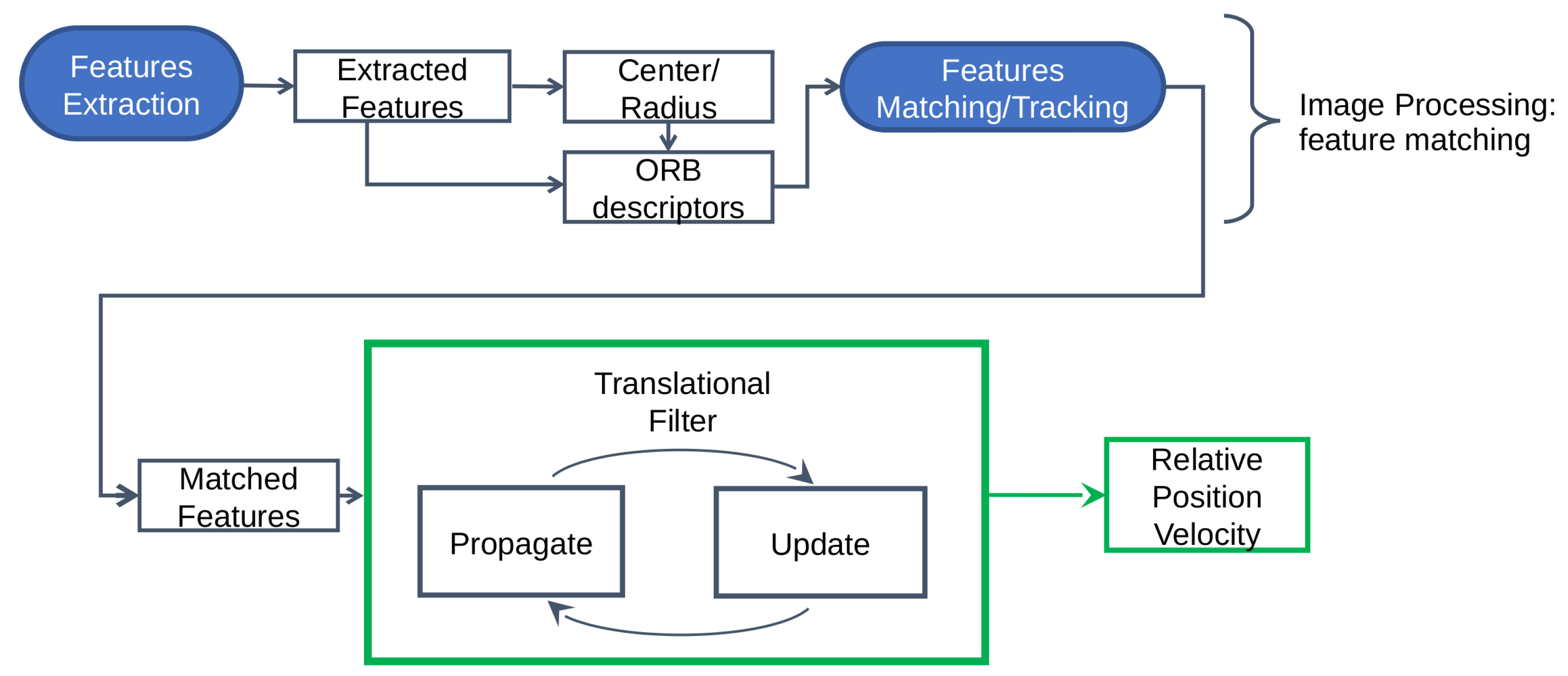 Features Extraction

Extracted Features

Center/ Radius

ORB descriptors

Features Matching/Tracking

Image Processing: feature matching

Matched Features

Translational Filter

Propagate

Update

Relative Position Velocity